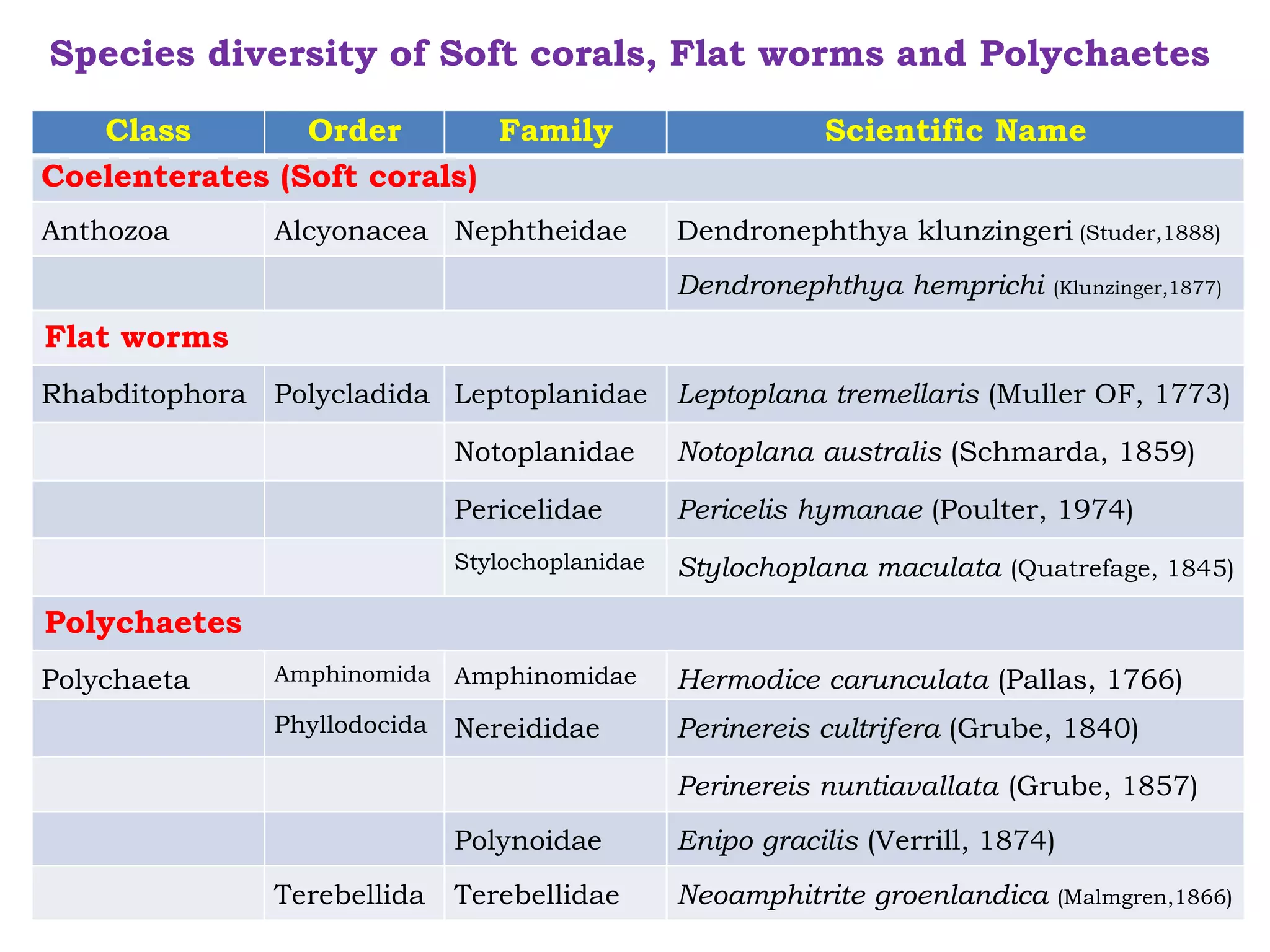 Species diversity of Soft corals, Flat worms and Polychaetes

| Class | Order | Family | Scientific Name |
|---|---|---|---|
| Coelenterates (Soft corals) | | | |
| Anthozoa | Alcyonacea | Nephtheidae | Dendronephthya klunzingeri (Studer,1888) |
| | | | Dendronephthya hemprichi (Klunzinger,1877) |
| Flat worms | | | |
| Rhabditophora | Polycladida | Leptoplanidae | Leptoplana tremellaris (Muller OF, 1773) |
| | | Notoplanidae | Notoplana australis (Schmarda, 1859) |
| | | Pericelidae | Pericelis hymanae (Poulter, 1974) |
| | | Stylochoplanidae | Stylochoplana maculata (Quatrefage, 1845) |
| Polychaetes | | | |
| Polychaeta | Amphinomida | Amphinomidae | Hermodice carunculata (Pallas, 1766) |
| | Phyllodocida | Nereididae | Perinereis cultrifera (Grube, 1840) |
| | | | Perinereis nuntiavallata (Grube, 1857) |
| | | Polynoidae | Enipo gracilis (Verrill, 1874) |
| | Terebellida | Terebellidae | Neoamphitrite groenlandica (Malmgren,1866) |